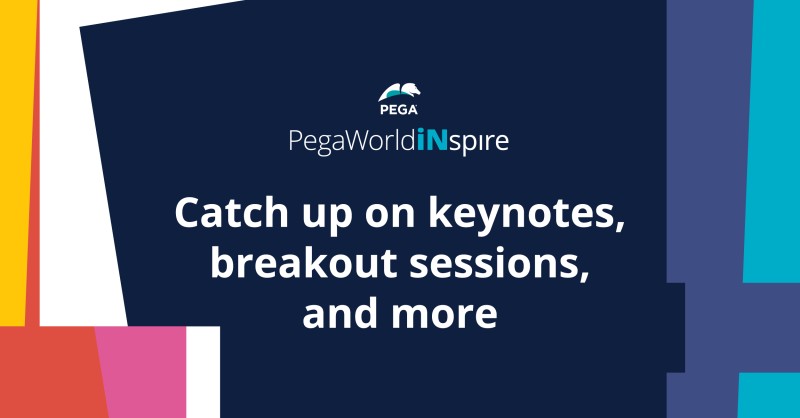 PEGA

PegaWorldiNspire

Catch up on keynotes, breakout sessions, and more